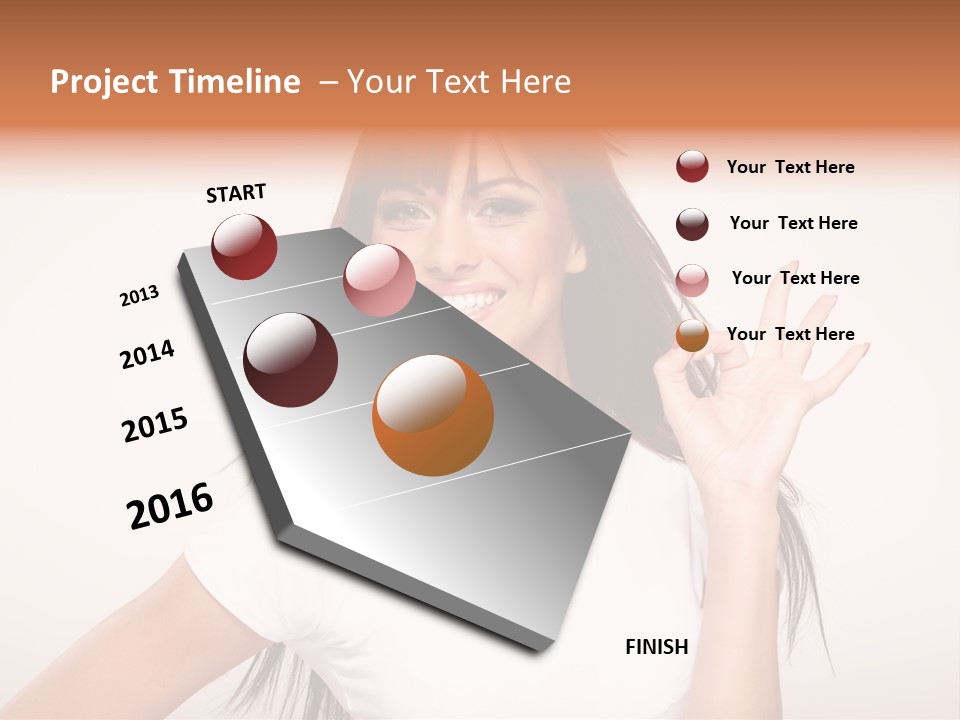 Project Timeline – Your Text Here

START

2013

2014

2015

2016

FINISH

Your Text Here

Your Text Here

Your Text Here

Your Text Here